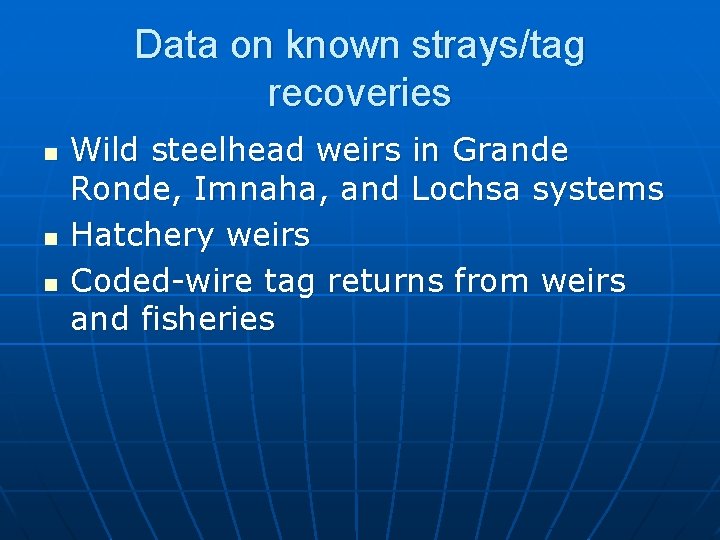 Data on known strays/tag recoveries

- Wild steelhead weirs in Grande Ronde, Imnaha, and Lochsa systems
- Hatchery weirs
- Coded-wire tag returns from weirs and fisheries